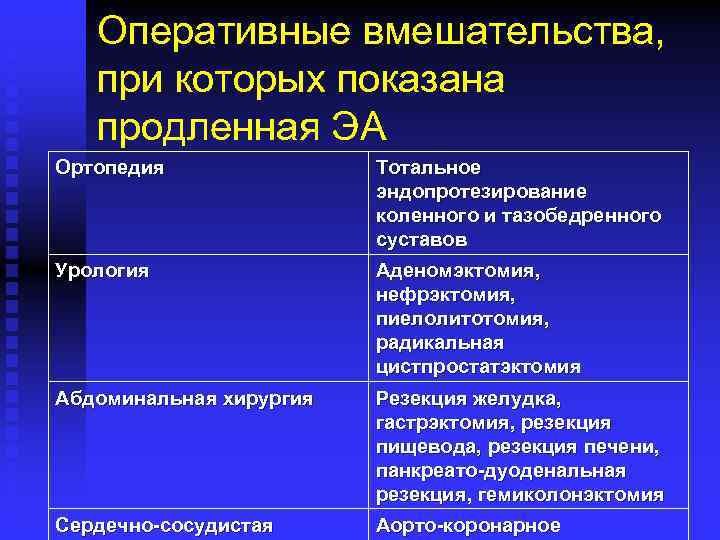 Оперативные вмешательства, при которых показана продленная ЭА

| | |
|---|---|
| Ортопедия | Тотальное эндопротезирование коленного и тазобедренного суставов |
| Урология | Аденомэктомия, нефрэктомия, пиелолитотомия, радикальная цистпростатэктомия |
| Абдоминальная хирургия | Резекция желудка, гастрэктомия, резекция пищевода, резекция печени, панкреато-дуоденальная резекция, гемиколонэктомия |
| Сердечно-сосудистая | Аорто-коронарное |